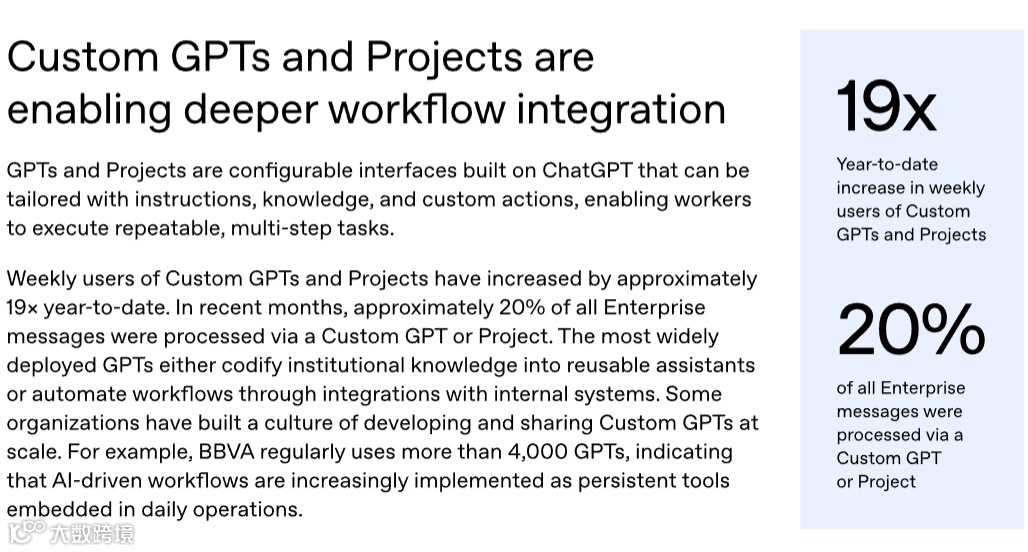 Custom GPTs and Projects are enabling deeper workflow integration

GPTs and Projects are configurable interfaces built on ChatGPT that can be tailored with instructions, knowledge, and custom actions, enabling workers to execute repeatable, multi-step tasks.

Weekly users of Custom GPTs and Projects have increased by approximately 19× year-to-date. In recent months, approximately 20% of all Enterprise messages were processed via a Custom GPT or Project. The most widely deployed GPTs either codify institutional knowledge into reusable assistants or automate workflows through integrations with internal systems. Some organizations have built a culture of developing and sharing Custom GPTs at scale. For example, BBVA regularly uses more than 4,000 GPTs, indicating that AI-driven workflows are increasingly implemented as persistent tools embedded in daily operations.

19x

Year-to-date increase in weekly users of Custom GPTs and Projects

20%

of all Enterprise messages were processed via a Custom GPT or Project

大数跨境